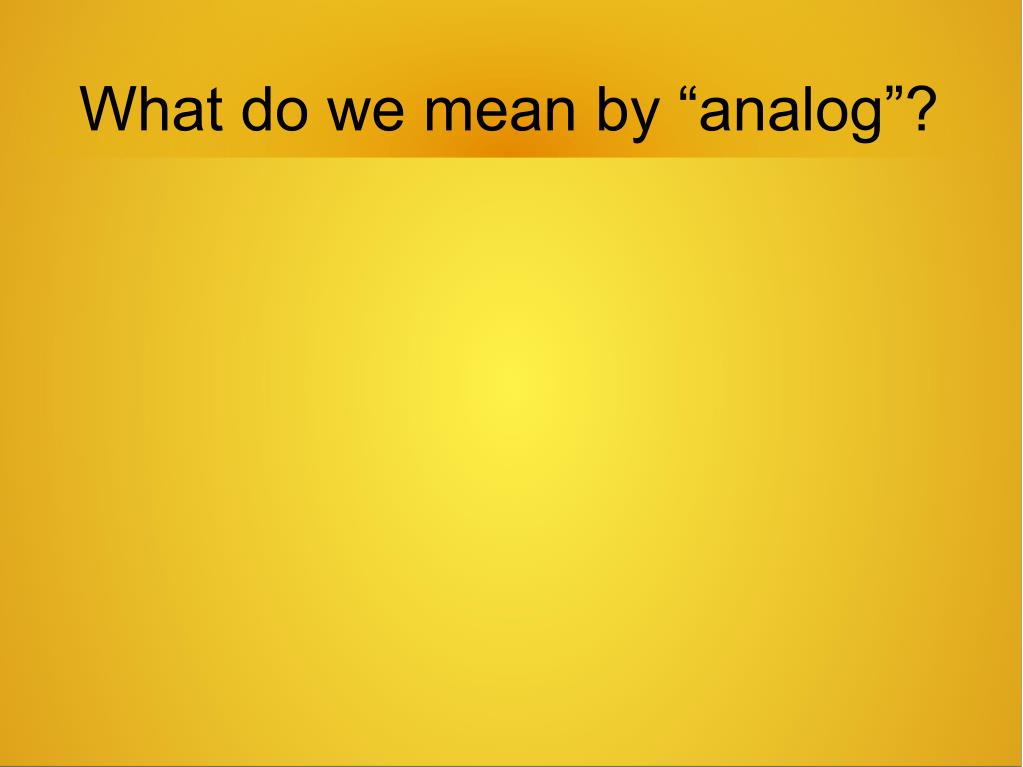 What do we mean by “analog”?